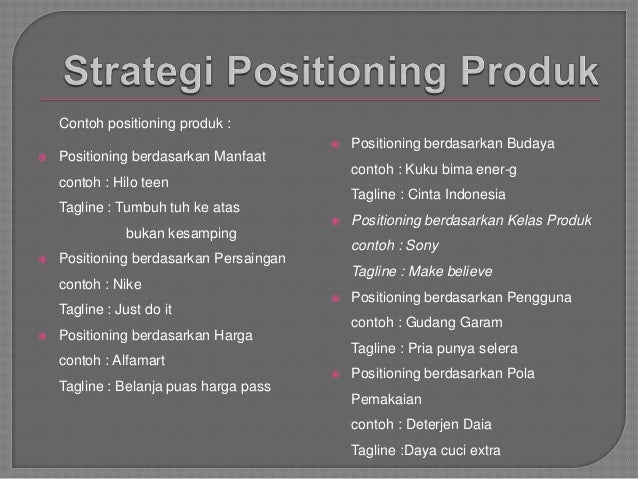 Strategi Positioning Produk

Contoh positioning produk :

Positioning berdasarkan Manfaat
contoh : Hilo teen
Tagline : Tumbuh tuh ke atas
bukan kesamping

Positioning berdasarkan Persaingan
contoh : Nike
Tagline : Just do it

Positioning berdasarkan Harga
contoh : Alfamart
Tagline : Belanja puas harga pass

Positioning berdasarkan Budaya
contoh : Kuku bima ener-g
Tagline : Cinta Indonesia

Positioning berdasarkan Kelas Produk
contoh : Sony
Tagline : Make believe

Positioning berdasarkan Pengguna
contoh : Gudang Garam
Tagline : Pria punya selera

Positioning berdasarkan Pola Pemakaian
contoh : Deterjen Daia
Tagline :Daya cuci extra